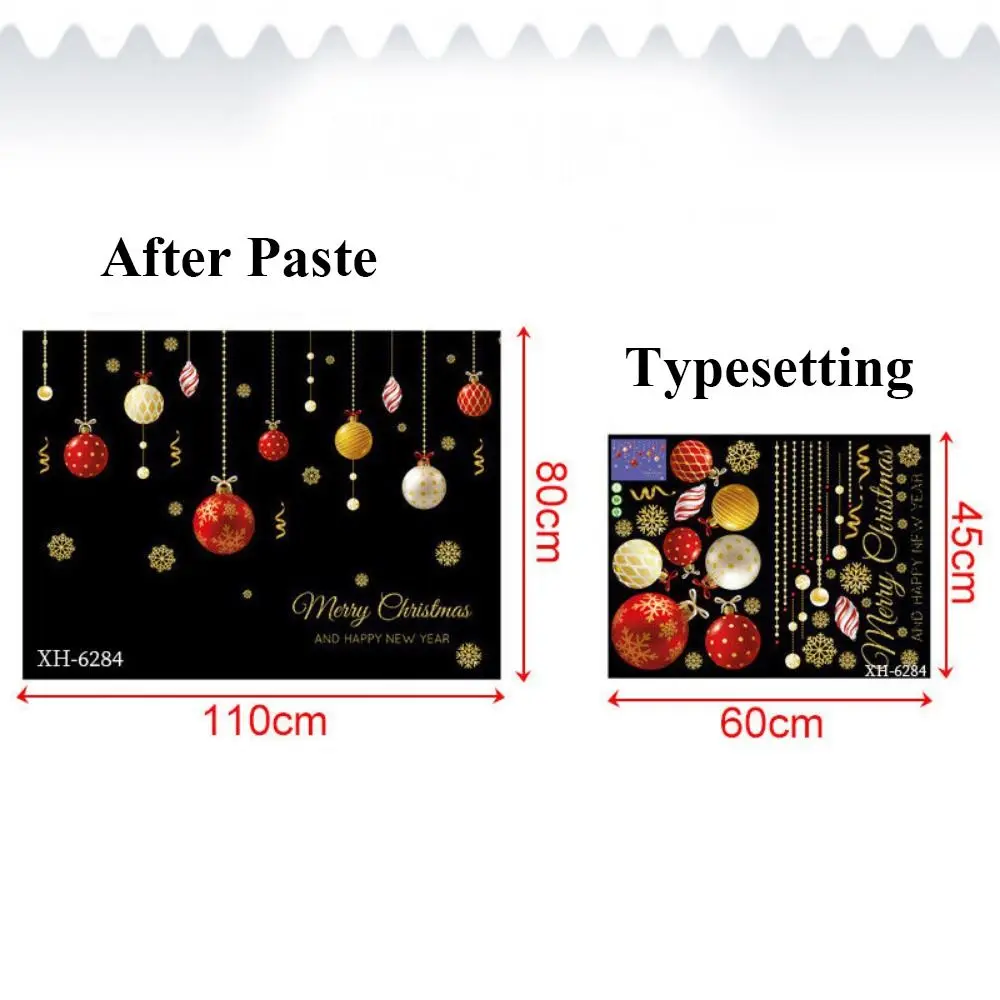 After Paste

Merry Christmas
AND HAPPY NEW YEAR
XH-6284

80cm

110cm

Typesetting

Merry Christmas
AND HAPPY NEW YEAR
XH-6284

45cm

60cm